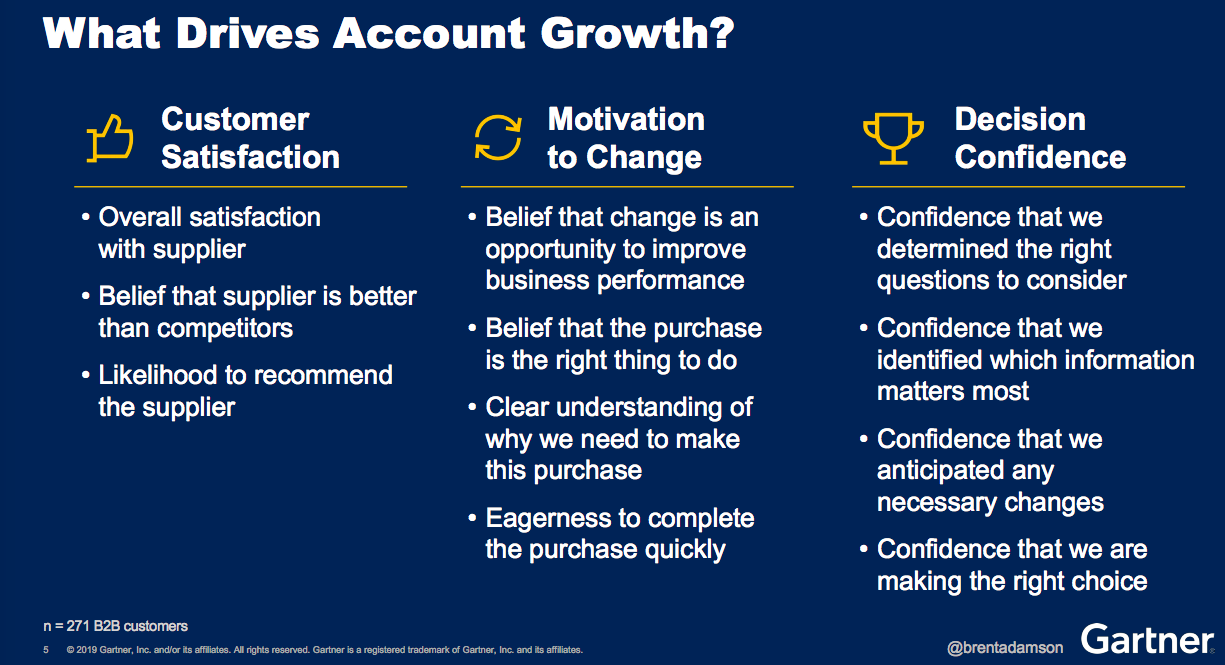 What Drives Account Growth?

Customer Satisfaction

• Overall satisfaction with supplier
• Belief that supplier is better than competitors
• Likelihood to recommend the supplier

Motivation to Change

• Belief that change is an opportunity to improve business performance
• Belief that the purchase is the right thing to do
• Clear understanding of why we need to make this purchase
• Eagerness to complete the purchase quickly

Decision Confidence

• Confidence that we determined the right questions to consider
• Confidence that we identified which information matters most
• Confidence that we anticipated any necessary changes
• Confidence that we are making the right choice

n = 271 B2B customers

5 © 2019 Gartner, Inc. and/or its affiliates. All rights reserved. Gartner is a registered trademark of Gartner, Inc. and its affiliates.

@brentadamson Gartner